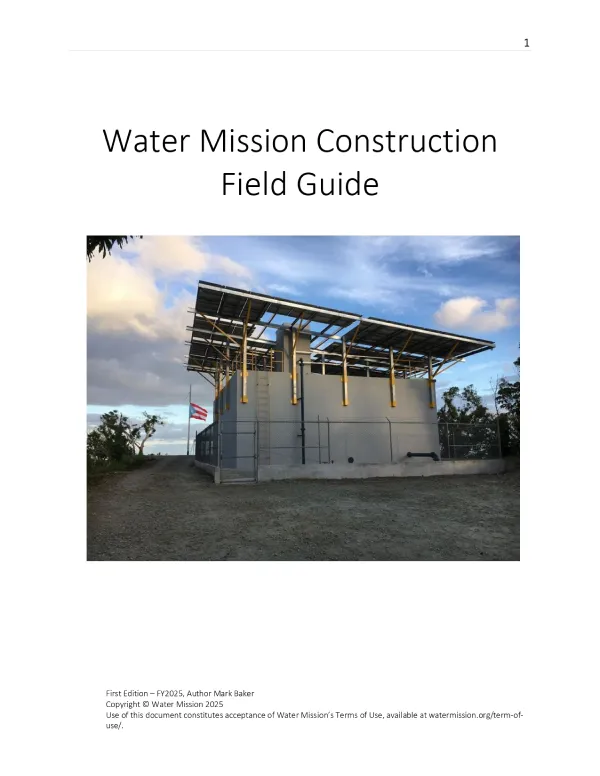 1

Water Mission Construction Field Guide

First Edition – FY2025, Author Mark Baker
Copyright © Water Mission 2025
Use of this document constitutes acceptance of Water Mission's Terms of Use, available at watermission.org/term-of-use/.